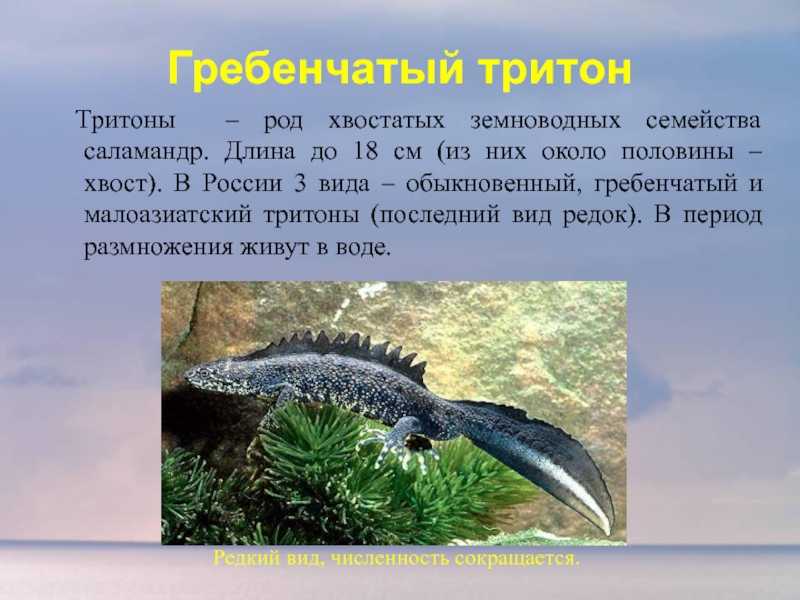 Гребенчатый тритон

Тритоны – род хвостатых земноводных семейства саламандр. Длина до 18 см (из них около половины – хвост). В России 3 вида – обыкновенный, гребенчатый и малоазиатский тритоны (последний вид редок). В период размножения живут в воде.

Редкий вид, численность сокращается.